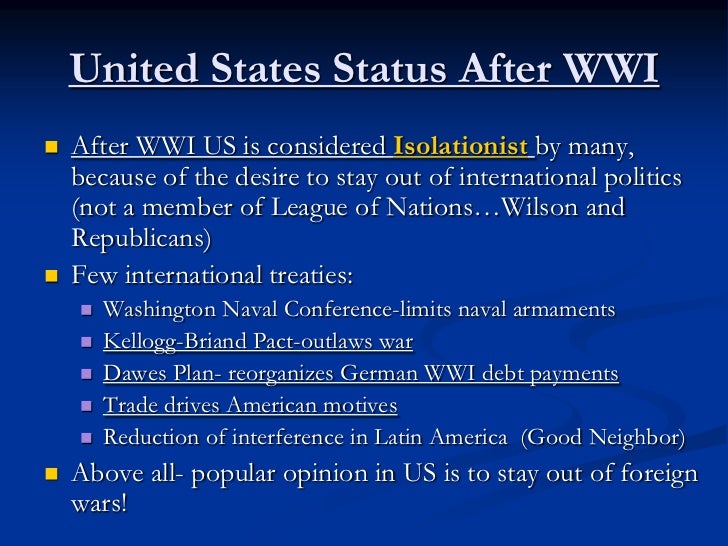 United States Status After WWI

After WWI US is considered Isolationist by many, because of the desire to stay out of international politics (not a member of League of Nations…Wilson and Republicans)

Few international treaties:

Washington Naval Conference-limits naval armaments

Kellogg-Briand Pact-outlaws war

Dawes Plan- reorganizes German WWI debt payments

Trade drives American motives

Reduction of interference in Latin America (Good Neighbor)

Above all- popular opinion in US is to stay out of foreign wars!